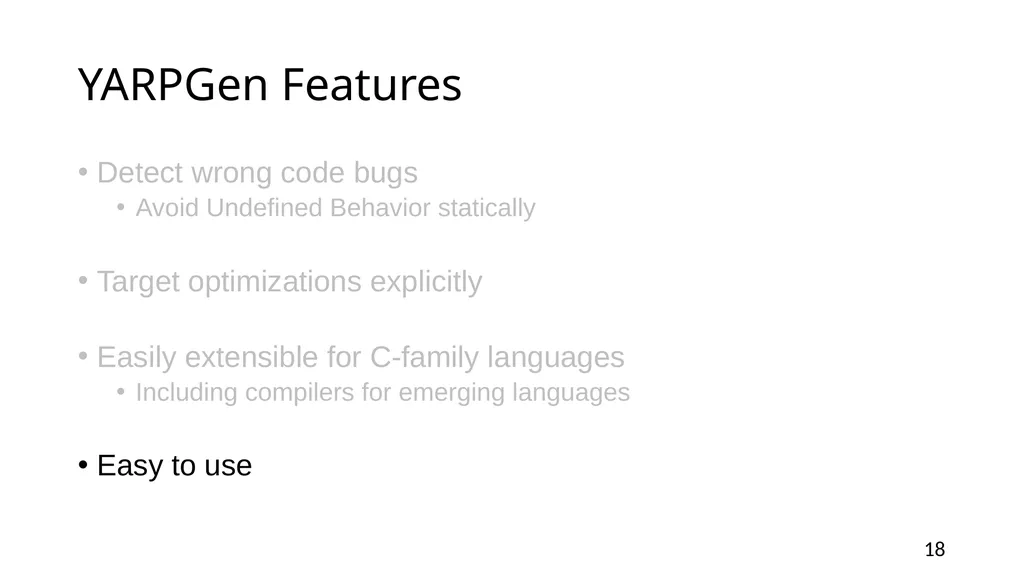 YARPGen Features

• Detect wrong code bugs
  • Avoid Undefined Behavior statically

• Target optimizations explicitly

• Easily extensible for C-family languages
  • Including compilers for emerging languages

• Easy to use

18